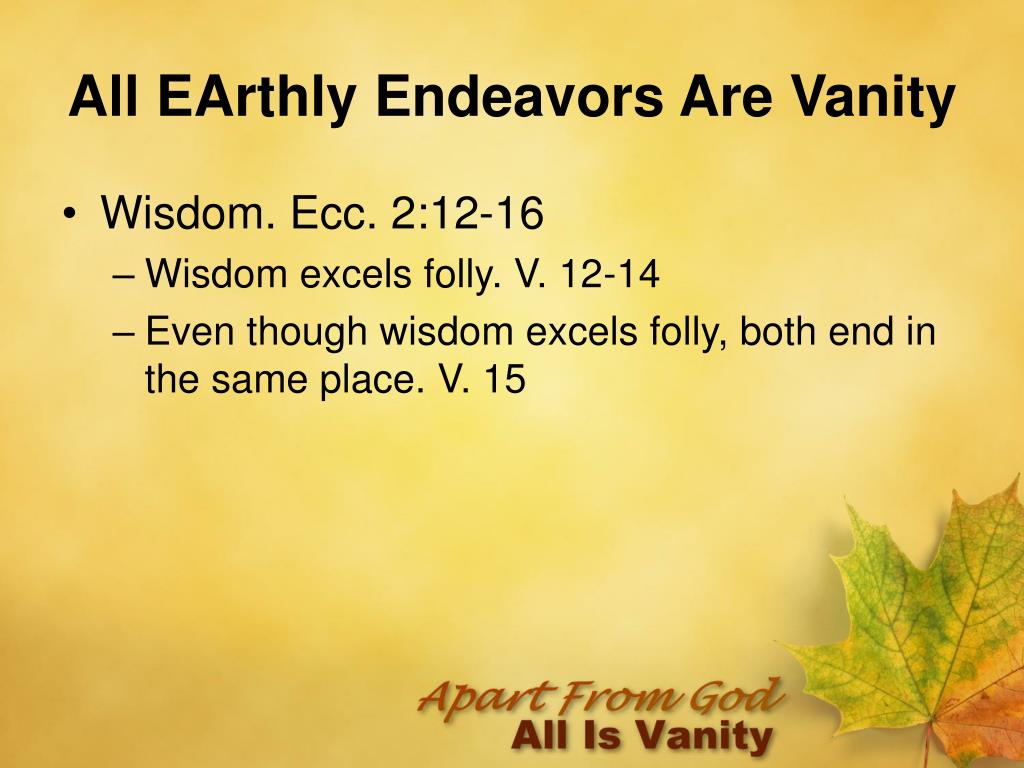 All EArthly Endeavors Are Vanity

• Wisdom. Ecc. 2:12-16
– Wisdom excels folly. V. 12-14
– Even though wisdom excels folly, both end in the same place. V. 15

Apart From God
All Is Vanity